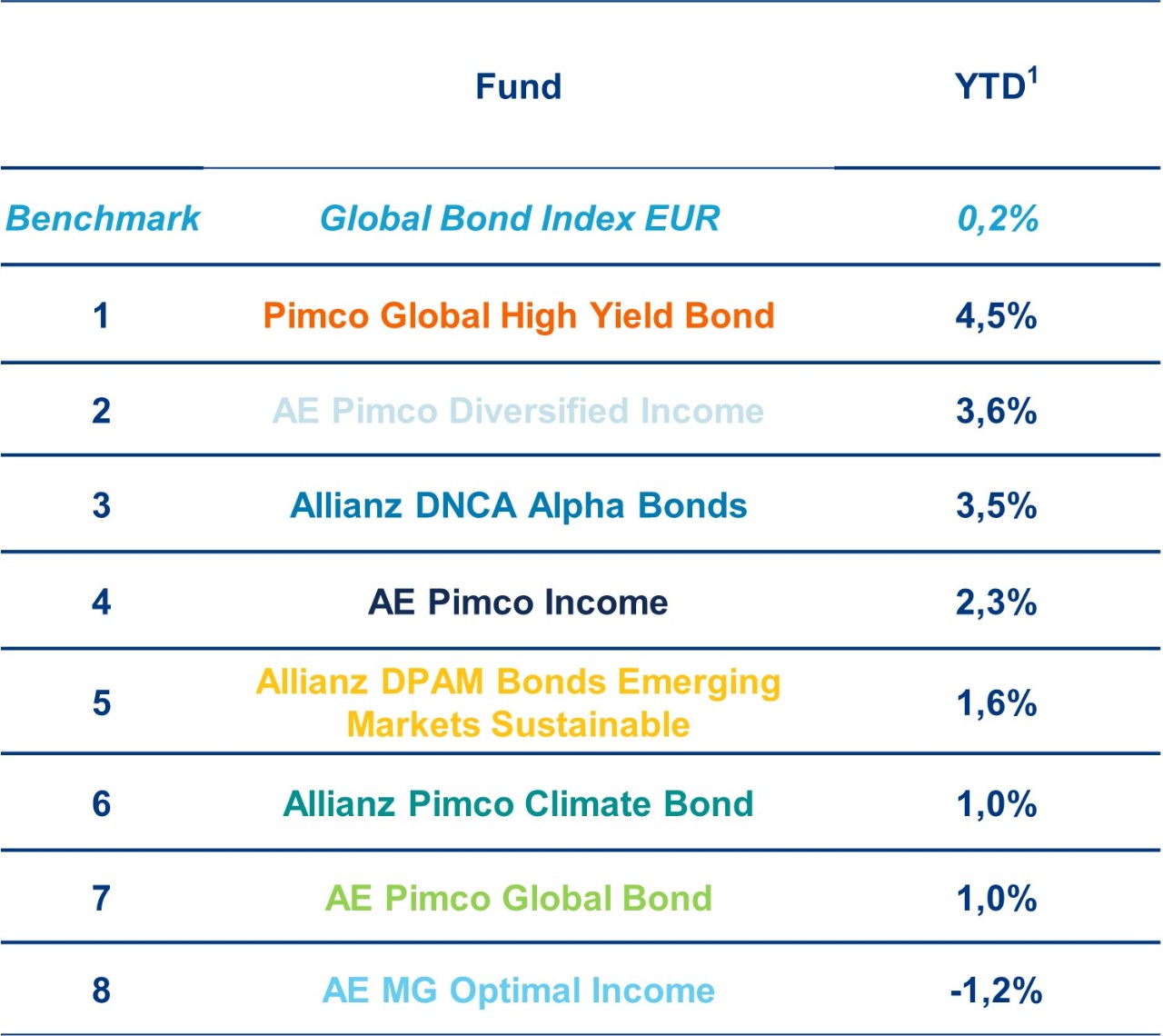 |  | Fund | YTD$^1$ |
|---|---|---|
| Benchmark | Global Bond Index EUR | 0,2% |
| 1 | Pimco Global High Yield Bond | 4,5% |
| 2 | AE Pimco Diversified Income | 3,6% |
| 3 | Allianz DNCA Alpha Bonds | 3,5% |
| 4 | AE Pimco Income | 2,3% |
| 5 | Allianz DPAM Bonds Emerging Markets Sustainable | 1,6% |
| 6 | Allianz Pimco Climate Bond | 1,0% |
| 7 | AE Pimco Global Bond | 1,0% |
| 8 | AE MG Optimal Income | -1,2% |